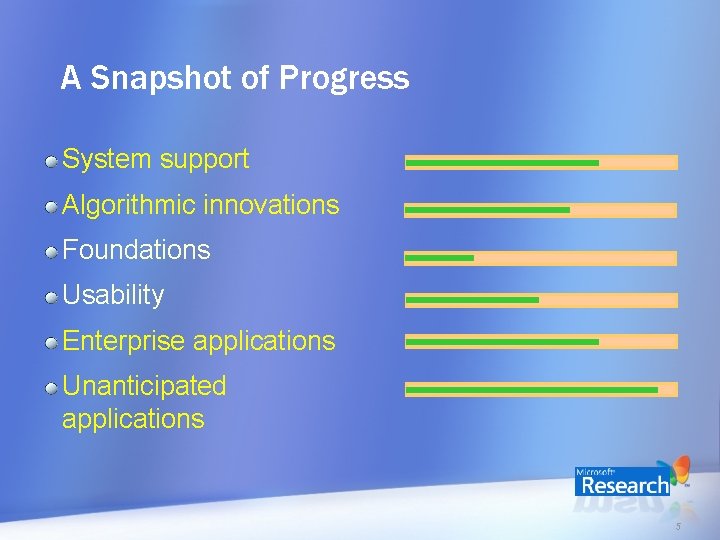 A Snapshot of Progress

System support

Algorithmic innovations

Foundations

Usability

Enterprise applications

Unanticipated applications

Microsoft Research

5